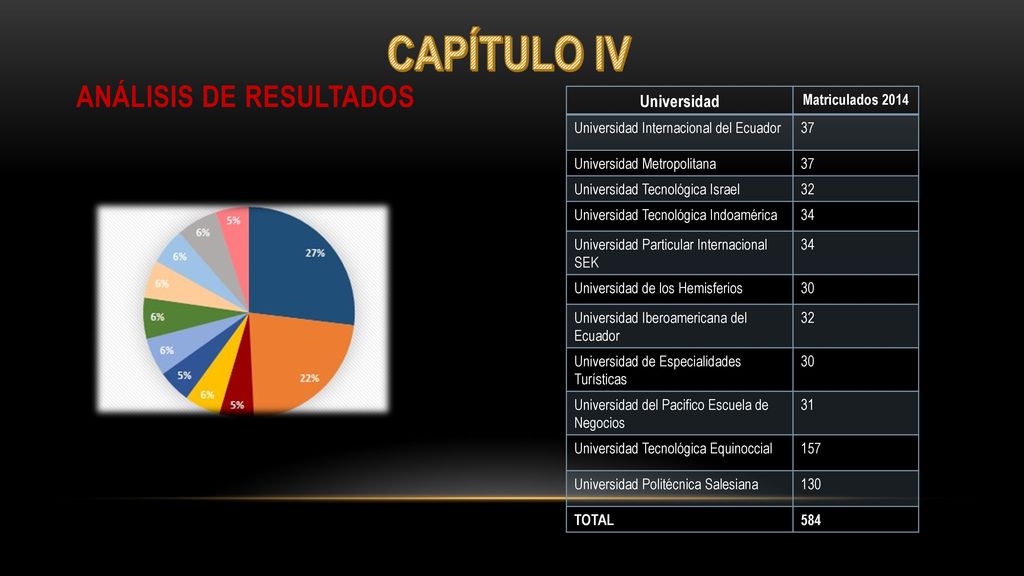 CAPÍTULO IV

ANÁLISIS DE RESULTADOS

27%
22%
5%
6%
5%
6%
6%
6%
6%
6%
5%

| Universidad | Matriculados 2014 |
|---|---|
| Universidad Internacional del Ecuador | 37 |
| Universidad Metropolitana | 37 |
| Universidad Tecnológica Israel | 32 |
| Universidad Tecnológica Indoamérica | 34 |
| Universidad Particular Internacional SEK | 34 |
| Universidad de los Hemisferios | 30 |
| Universidad Iberoamericana del Ecuador | 32 |
| Universidad de Especialidades Turísticas | 30 |
| Universidad del Pacifico Escuela de Negocios | 31 |
| Universidad Tecnológica Equinoccial | 157 |
| Universidad Politécnica Salesiana | 130 |
| TOTAL | 584 |